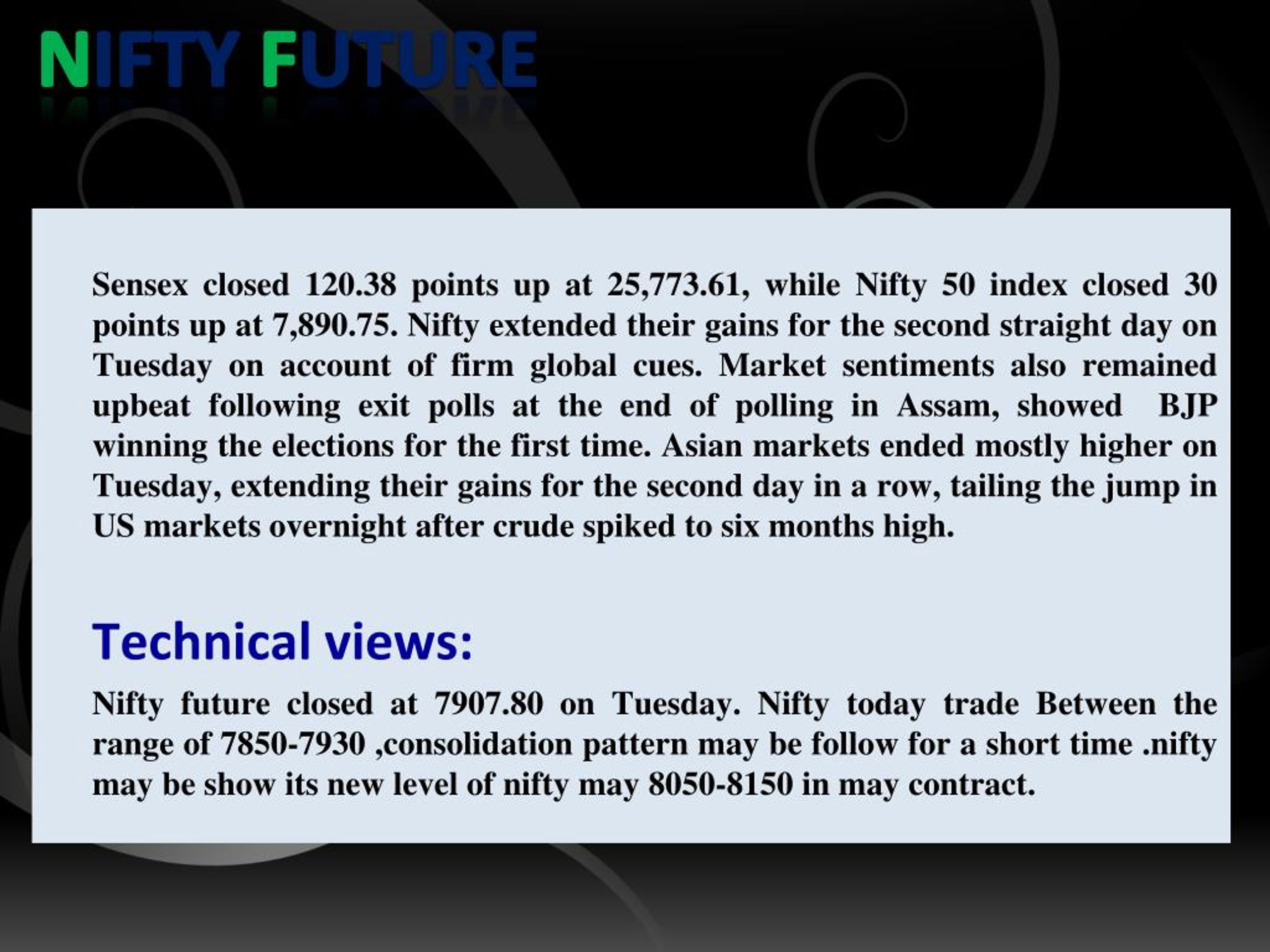 NIFTY FUTURE

Sensex closed 120.38 points up at 25,773.61, while Nifty 50 index closed 30 points up at 7,890.75. Nifty extended their gains for the second straight day on Tuesday on account of firm global cues. Market sentiments also remained upbeat following exit polls at the end of polling in Assam, showed BJP winning the elections for the first time. Asian markets ended mostly higher on Tuesday, extending their gains for the second day in a row, tailing the jump in US markets overnight after crude spiked to six months high.

Technical views:

Nifty future closed at 7907.80 on Tuesday. Nifty today trade Between the range of 7850-7930 ,consolidation pattern may be follow for a short time .nifty may be show its new level of nifty may 8050-8150 in may contract.